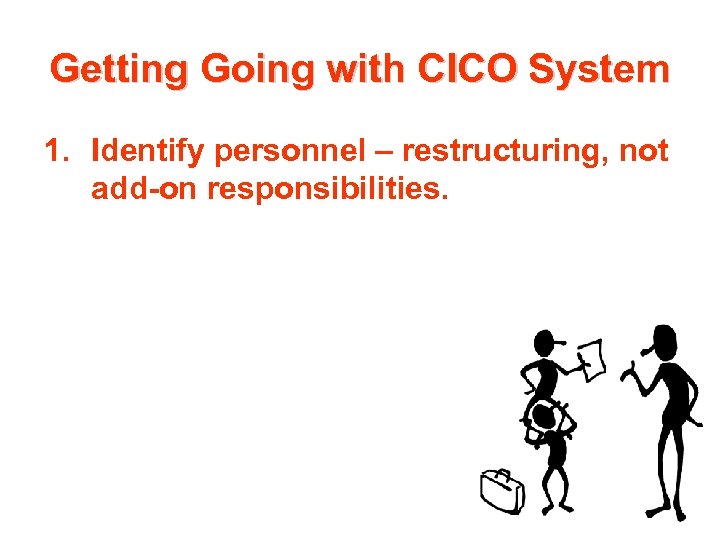 Getting Going with CICO System

1. Identify personnel – restructuring, not add-on responsibilities.